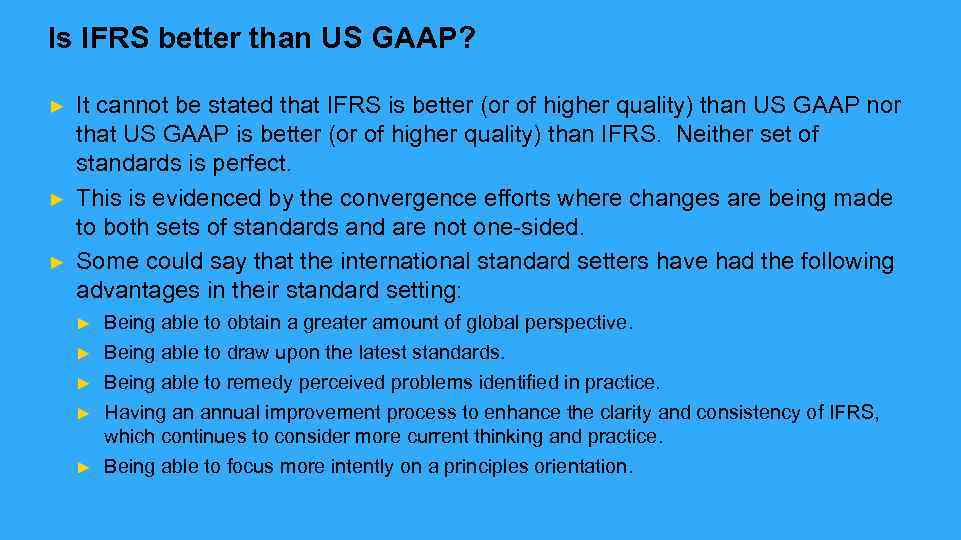 Is IFRS better than US GAAP?

► It cannot be stated that IFRS is better (or of higher quality) than US GAAP nor that US GAAP is better (or of higher quality) than IFRS. Neither set of standards is perfect.

► This is evidenced by the convergence efforts where changes are being made to both sets of standards and are not one-sided.

► Some could say that the international standard setters have had the following advantages in their standard setting:

► Being able to obtain a greater amount of global perspective.

► Being able to draw upon the latest standards.

► Being able to remedy perceived problems identified in practice.

► Having an annual improvement process to enhance the clarity and consistency of IFRS, which continues to consider more current thinking and practice.

► Being able to focus more intently on a principles orientation.